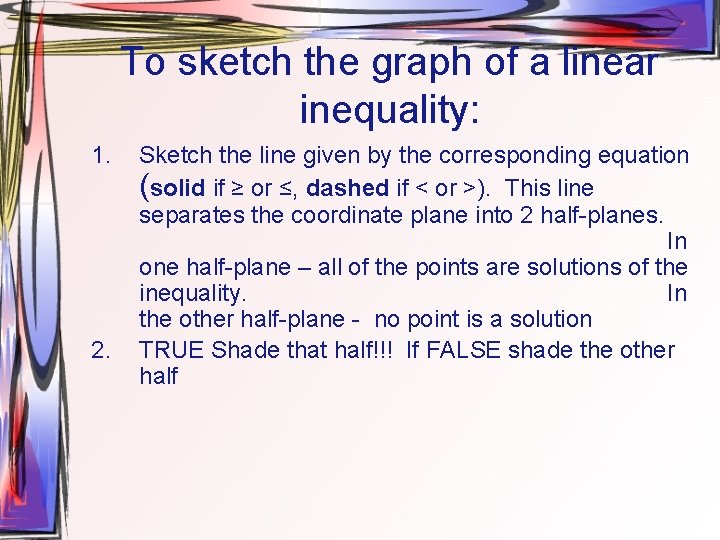 To sketch the graph of a linear inequality:

1. Sketch the line given by the corresponding equation (solid if ≥ or ≤, dashed if < or >). This line separates the coordinate plane into 2 half-planes. In one half-plane – all of the points are solutions of the inequality. In the other half-plane - no point is a solution
2. TRUE Shade that half!!! If FALSE shade the other half